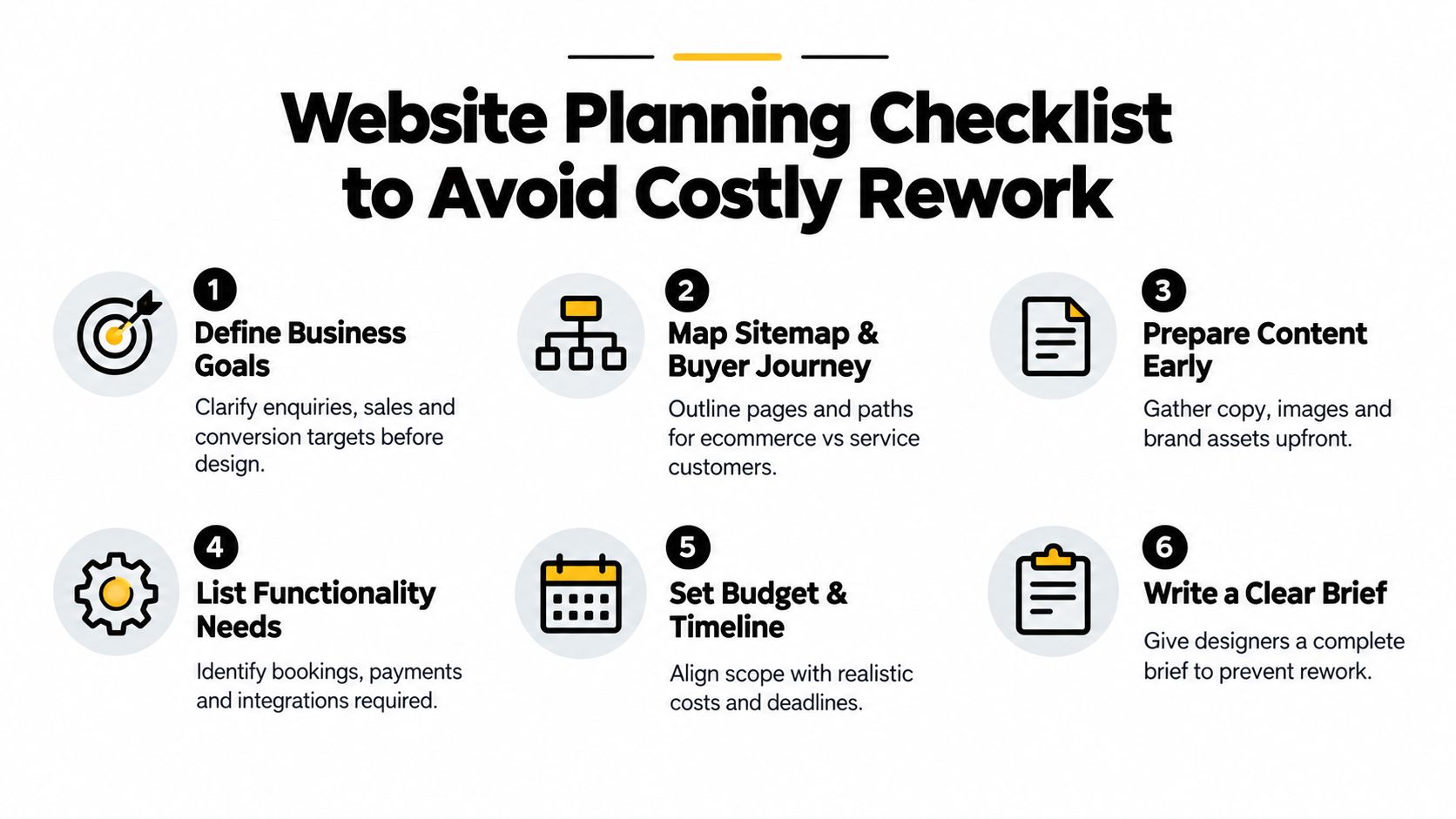 Website Planning Checklist to Avoid Costly Rework

1
Define Business Goals
Clarify enquiries, sales and conversion targets before design.

2
Map Sitemap & Buyer Journey
Outline pages and paths for ecommerce vs service customers.

3
Prepare Content Early
Gather copy, images and brand assets upfront.

4
List Functionality Needs
Identify bookings, payments and integrations required.

5
Set Budget & Timeline
Align scope with realistic costs and deadlines.

6
Write a Clear Brief
Give designers a complete brief to prevent rework.